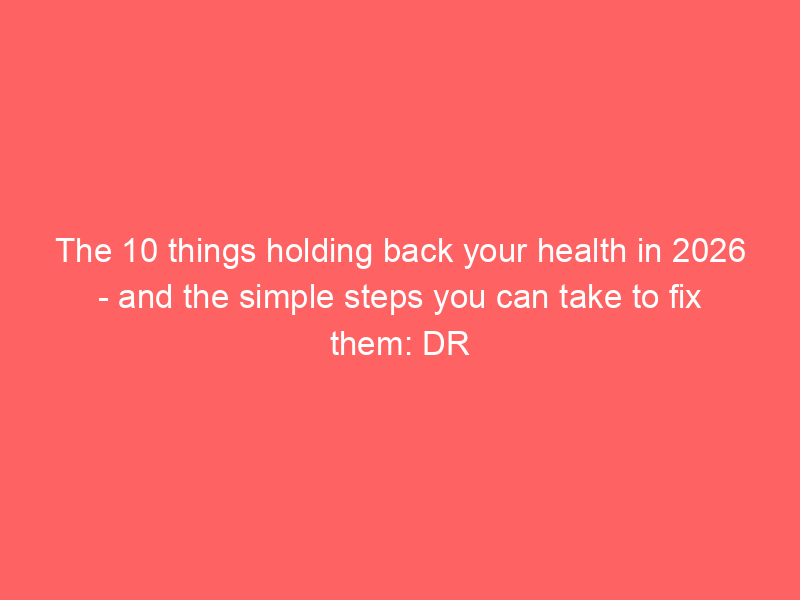 The 10 things holding back your health in 2026 - and the simple steps you can take to fix them: DR